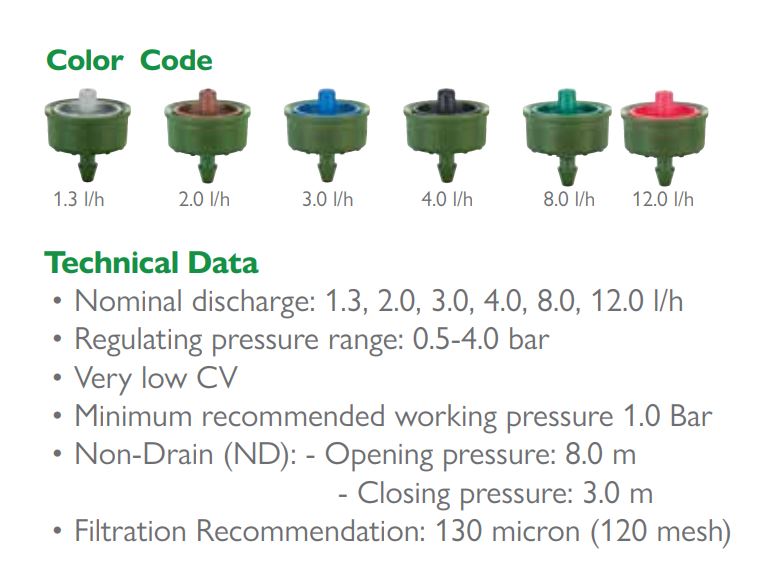 Color Code

1.3 l/h 2.0 l/h 3.0 l/h 4.0 l/h 8.0 l/h 12.0 l/h

Technical Data

• Nominal discharge: 1.3, 2.0, 3.0, 4.0, 8.0, 12.0 l/h
• Regulating pressure range: 0.5-4.0 bar
• Very low CV
• Minimum recommended working pressure 1.0 Bar
• Non-Drain (ND): - Opening pressure: 8.0 m
- Closing pressure: 3.0 m
• Filtration Recommendation: 130 micron (120 mesh)